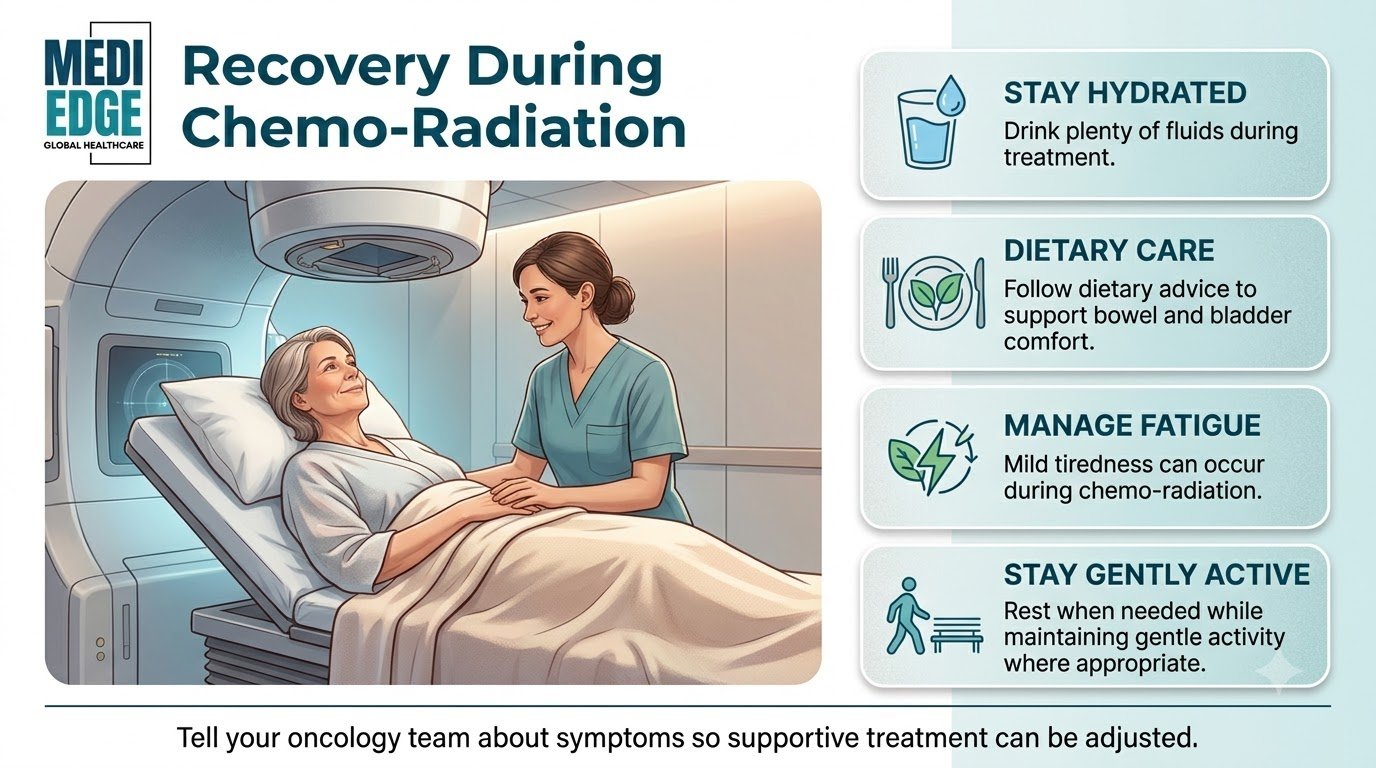 MEDI EDGE
GLOBAL HEALTHCARE

Recovery During Chemo-Radiation

STAY HYDRATED
Drink plenty of fluids during treatment.

DIETARY CARE
Follow dietary advice to support bowel and bladder comfort.

MANAGE FATIGUE
Mild tiredness can occur during chemo-radiation.

STAY GENTLY ACTIVE
Rest when needed while maintaining gentle activity where appropriate.

Tell your oncology team about symptoms so supportive treatment can be adjusted.